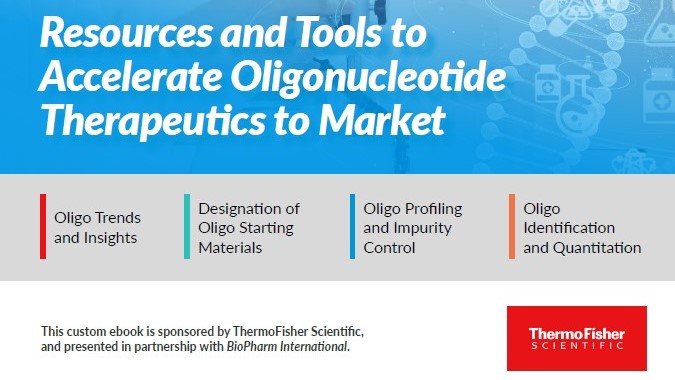 Resources and Tools to Accelerate Oligonucleotide Therapeutics to Market

Oligo Trends and Insights

Designation of Oligo Starting Materials

Oligo Profiling and Impurity Control

Oligo Identification and Quantitation

This custom ebook is sponsored by ThermoFisher Scientific, and presented in partnership with BioPharm International.

ThermoFisher SCIENTIFIC